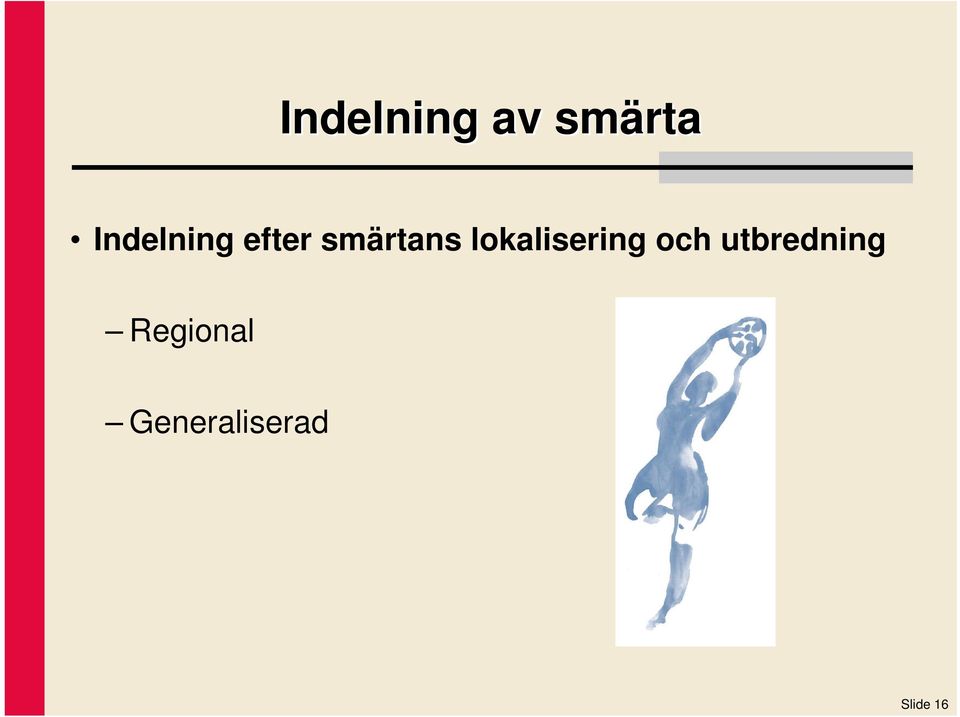 Indelning av smärta

• Indelning efter smärtans lokalisering och utbredning

– Regional

– Generaliserad

Slide 16